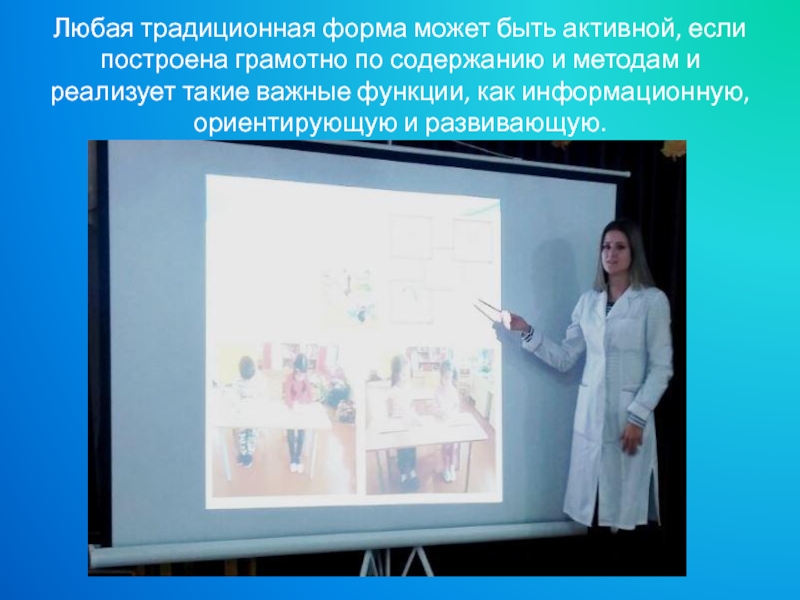 Любая традиционная форма может быть активной, если построена грамотно по содержанию и методам и реализует такие важные функции, как информационную, ориентирующую и развивающую.